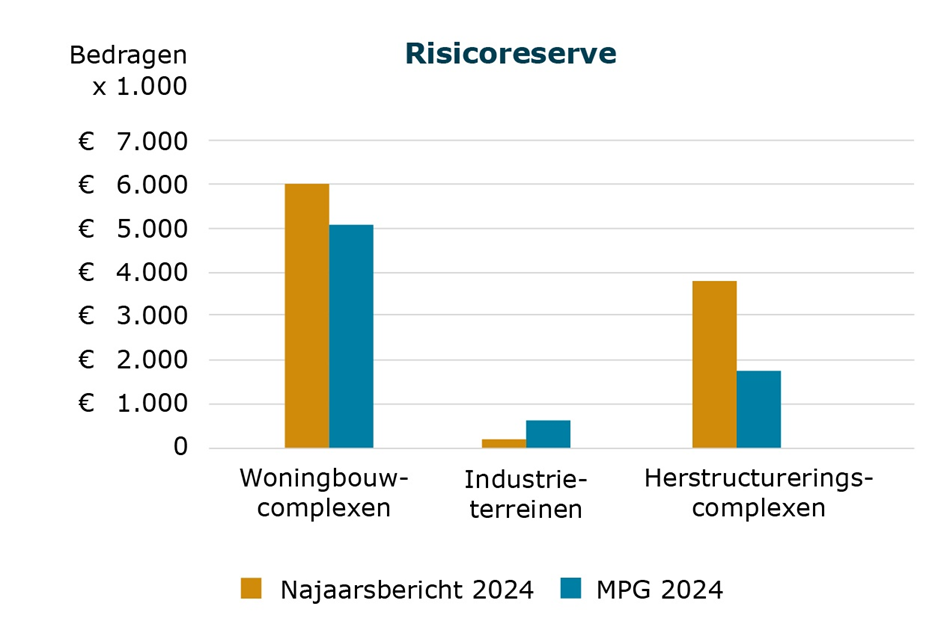 Bedragen x 1.000

Risicoreserve

€ 7.000
€ 6.000
€ 5.000
€ 4.000
€ 3.000
€ 2.000
€ 1.000
0

Woningbouw-complexen
Industrie-terreinen
Herstructurerings-complexen

Najaarsbericht 2024
MPG 2024